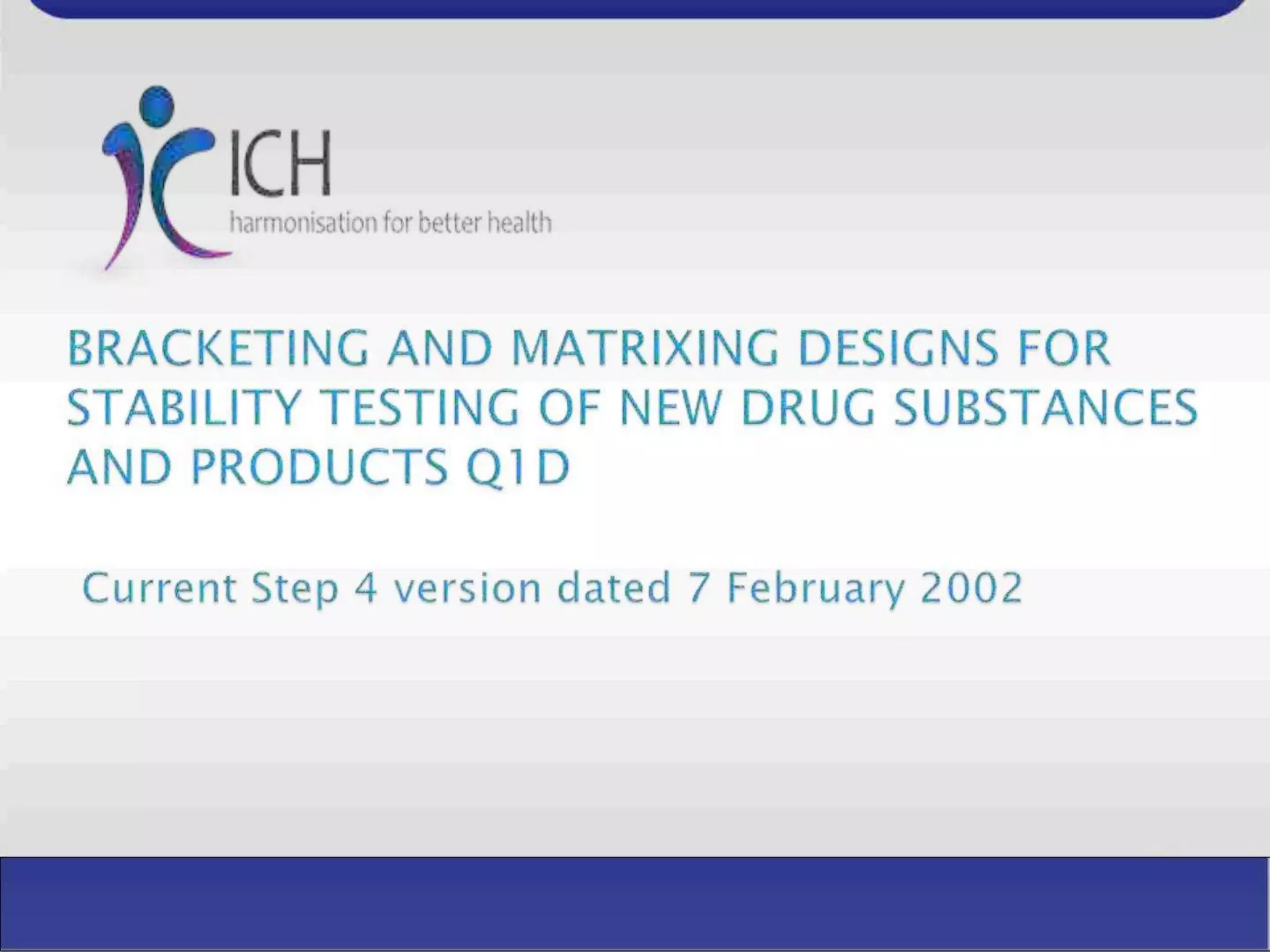 ICH
harmonisation for better health

BRACKETING AND MATRIXING DESIGNS FOR STABILITY TESTING OF NEW DRUG SUBSTANCES AND PRODUCTS Q1D

Current Step 4 version dated 7 February 2002